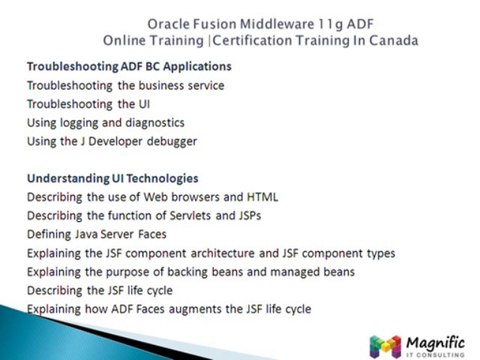 Oracle Fusion Middleware 11g ADF
Online Training |Certification Training In Canada

Troubleshooting ADF BC Applications
Troubleshooting the business service
Troubleshooting the UI
Using logging and diagnostics
Using the J Developer debugger

Understanding UI Technologies
Describing the use of Web browsers and HTML
Describing the function of Servlets and JSPs
Defining Java Server Faces
Explaining the JSF component architecture and JSF component types
Explaining the purpose of backing beans and managed beans
Describing the JSF life cycle
Explaining how ADF Faces augments the JSF life cycle

Magnific
IT CONSULTING